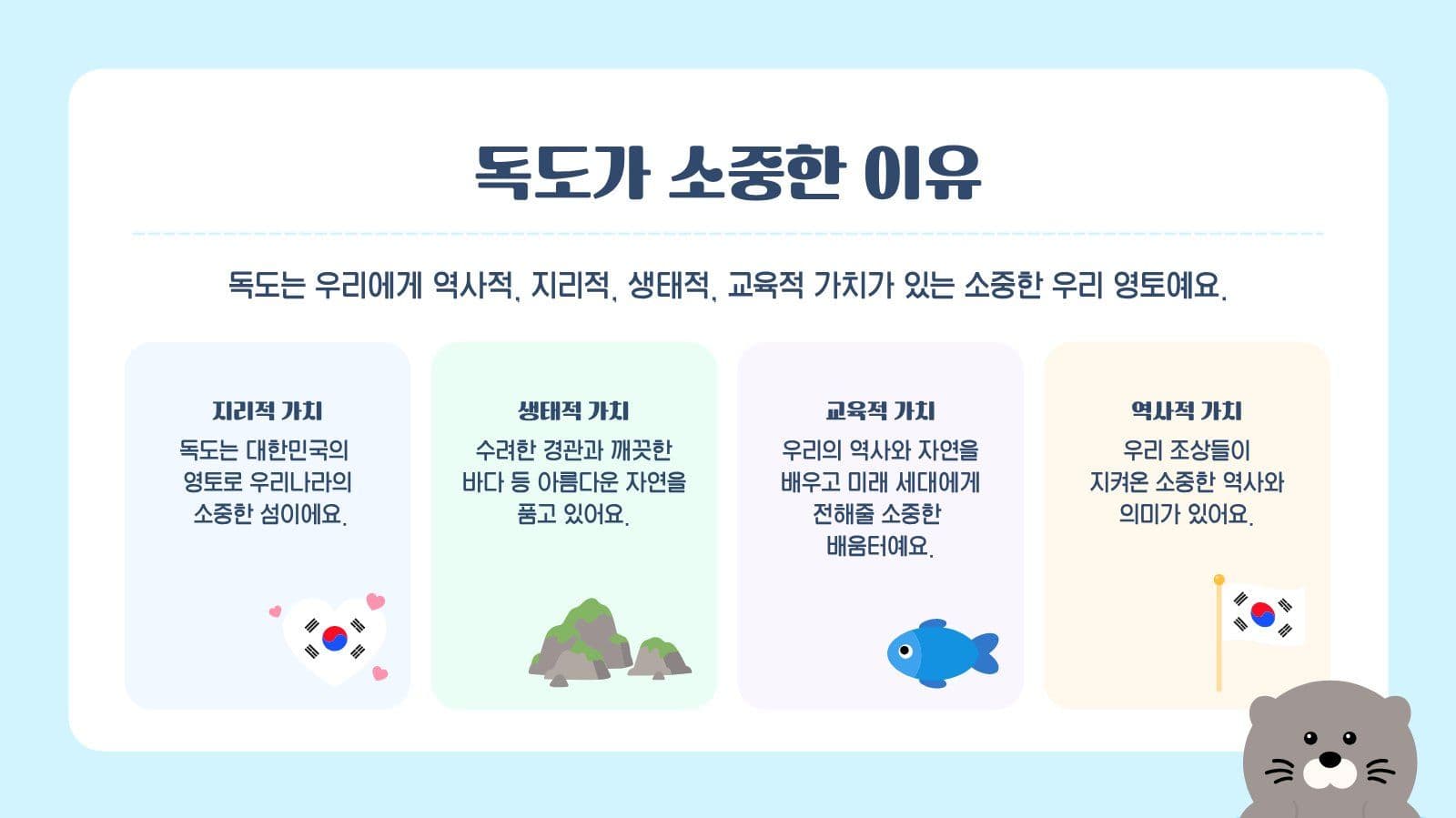 독도가 소중한 이유

독도는 우리에게 역사적, 지리적, 생태적, 교육적 가치가 있는 소중한 우리 영토예요.

지리적 가치

독도는 대한민국의 영토로 우리나라의 소중한 섬이에요.

생태적 가치

수려한 경관과 깨끗한 바다 등 아름다운 자연을 품고 있어요.

교육적 가치

우리의 역사와 자연을 배우고 미래 세대에게 전해줄 소중한 배움터예요.

역사적 가치

우리 조상들이 지켜온 소중한 역사와 의미가 있어요.